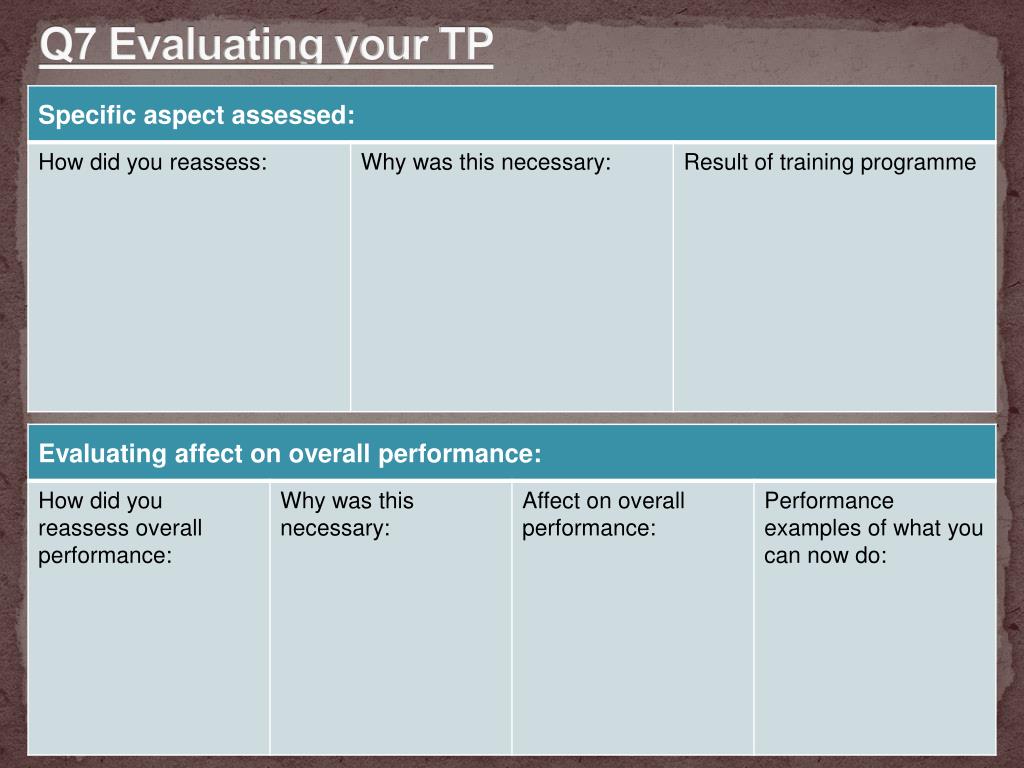 Q7 Evaluating your TP

| Specific aspect assessed: | | |
|---|---|---|
| How did you reassess: | Why was this necessary: | Result of training programme |

| Evaluating affect on overall performance: | | | |
|---|---|---|---|
| How did you reassess overall performance: | Why was this necessary: | Affect on overall performance: | Performance examples of what you can now do: |